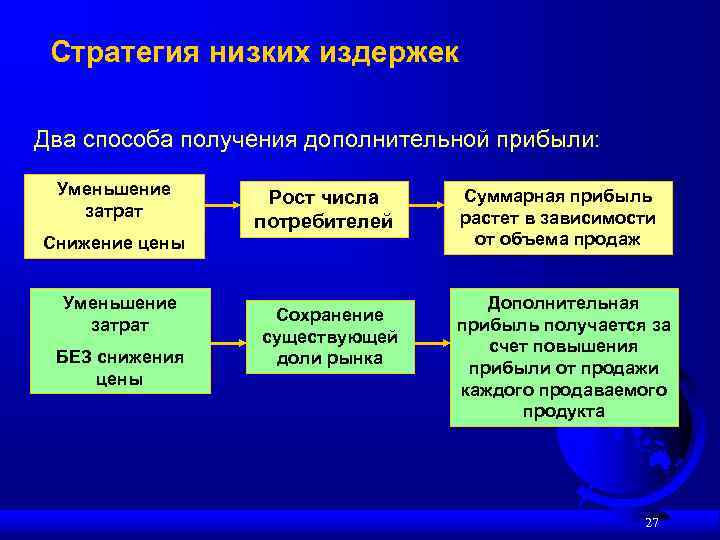 Стратегия низких издержек

Два способа получения дополнительной прибыли:

Уменьшение затрат

Снижение цены

Рост числа потребителей

Суммарная прибыль растет в зависимости от объема продаж

Уменьшение затрат

БЕЗ снижения цены

Сохранение существующей доли рынка

Дополнительная прибыль получается за счет повышения прибыли от продажи каждого продаваемого продукта

27